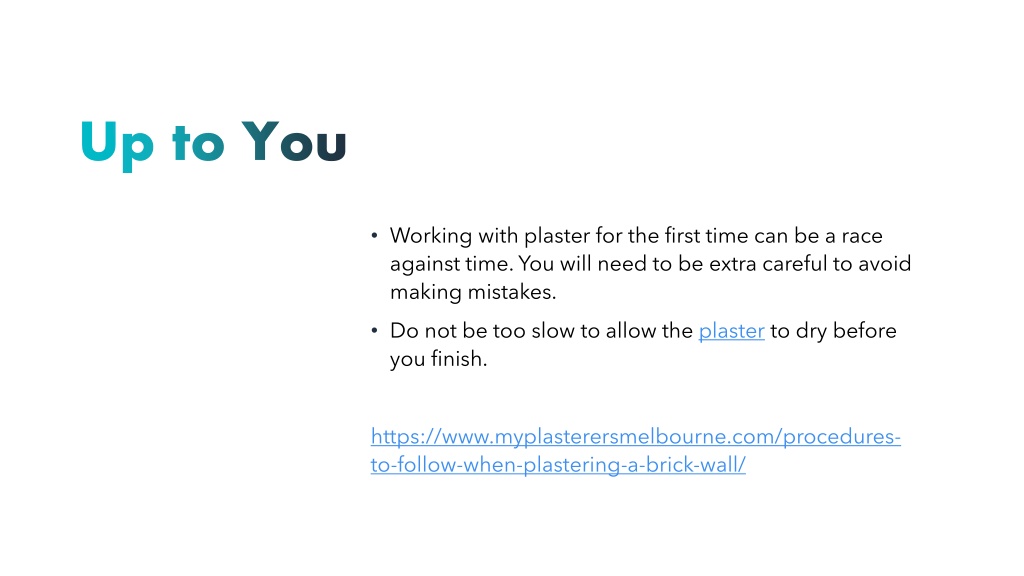 Up to You

• Working with plaster for the first time can be a race against time. You will need to be extra careful to avoid making mistakes.

• Do not be too slow to allow the plaster to dry before you finish.

https://www.myplasterersmelbourne.com/procedures-to-follow-when-plastering-a-brick-wall/